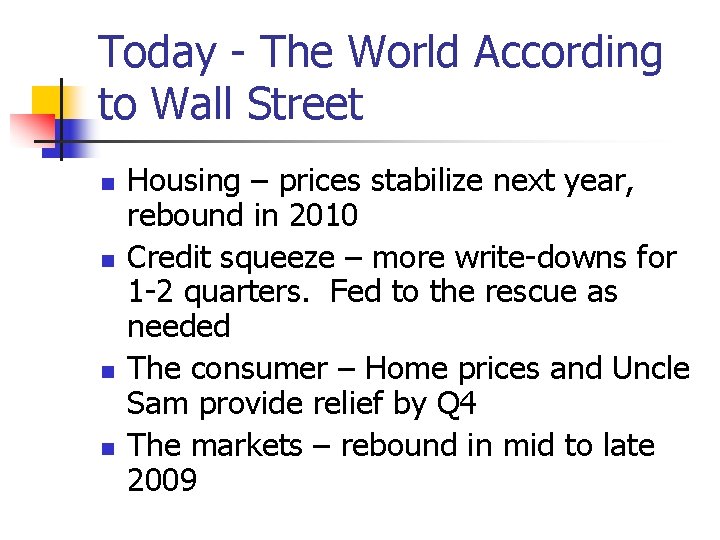 Today - The World According to Wall Street

- Housing – prices stabilize next year, rebound in 2010
- Credit squeeze – more write-downs for 1-2 quarters. Fed to the rescue as needed
- The consumer – Home prices and Uncle Sam provide relief by Q4
- The markets – rebound in mid to late 2009